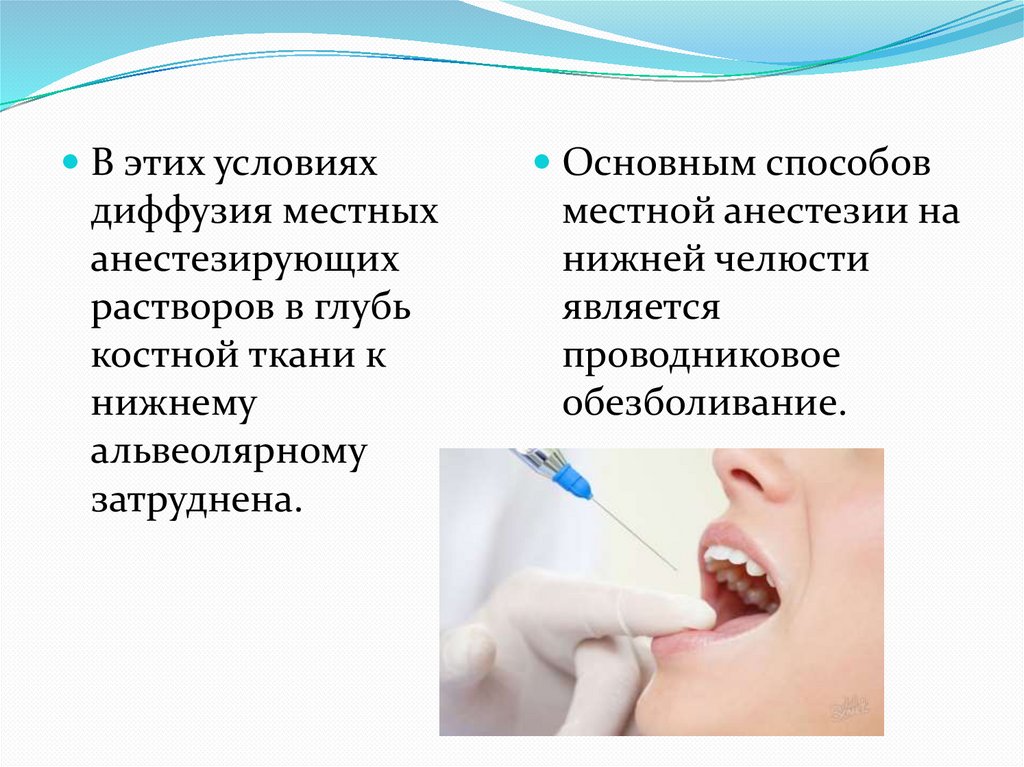 В этих условиях диффузия местных анестезирующих растворов в глубь костной ткани к нижнему альвеолярному затруднена.

Основным способов местной анестезии на нижней челюсти является проводниковое обезболивание.